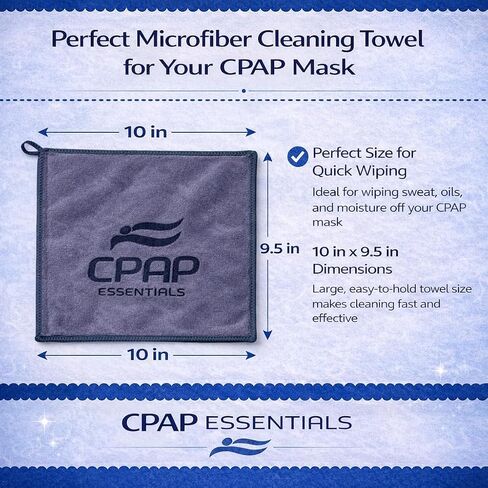 Perfect Microfiber Cleaning Towel for Your CPAP Mask

10 in

CPAP
ESSENTIALS

9.5 in

10 in

Perfect Size for Quick Wiping

Ideal for wiping sweat, oils, and moisture off your CPAP mask

10 in x 9.5 in Dimensions

Large, easy-to-hold towel size makes cleaning fast and effective

CPAP ESSENTIALS